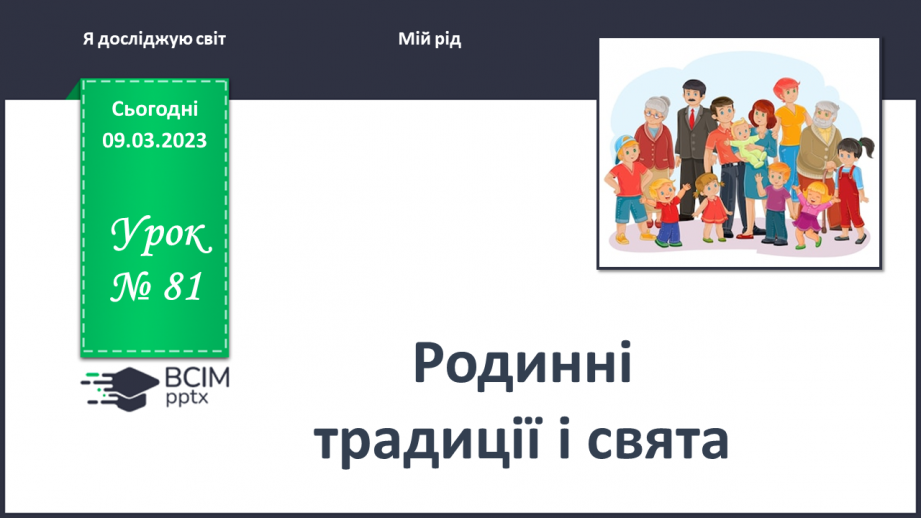 Я досліджую світ

Мій рід

Сьогодні
09.03.2023

Урок
№ 81

ВСІМ
pptx

Родинні
традиції і свята